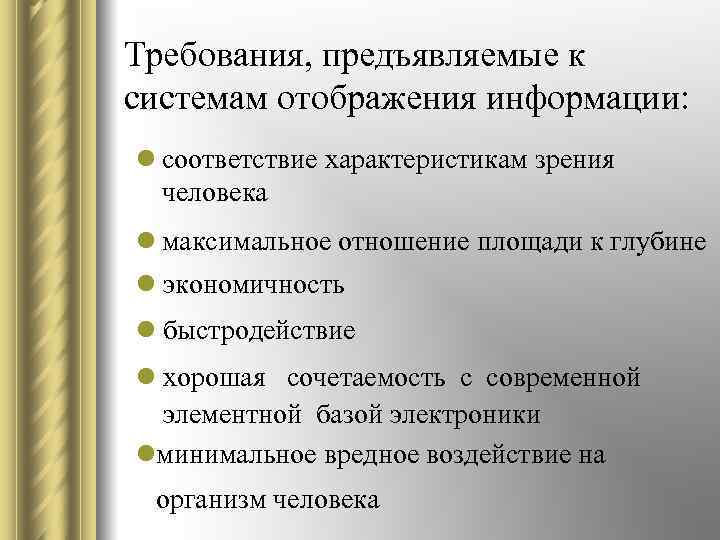 Требования, предъявляемые к системам отображения информации:

- соответствие характеристикам зрения человека
- максимальное отношение площади к глубине
- экономичность
- быстродействие
- хорошая сочетаемость с современной элементной базой электроники
- минимальное вредное воздействие на организм человека